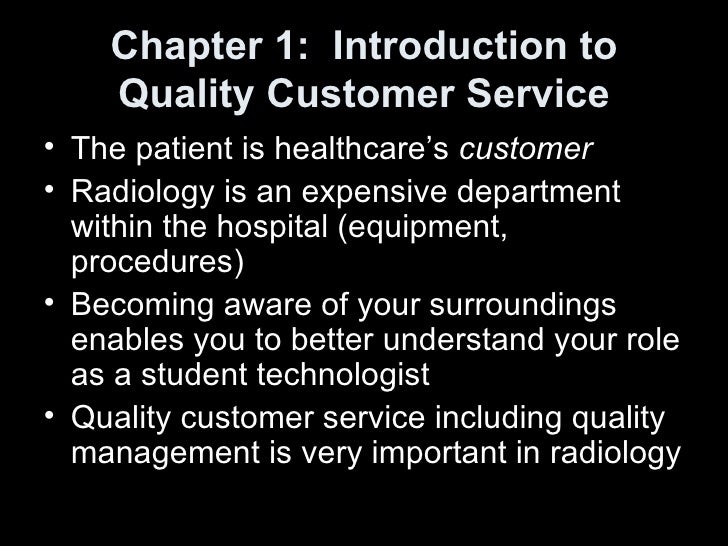 Chapter 1: Introduction to Quality Customer Service

• The patient is healthcare's customer
• Radiology is an expensive department within the hospital (equipment, procedures)
• Becoming aware of your surroundings enables you to better understand your role as a student technologist
• Quality customer service including quality management is very important in radiology